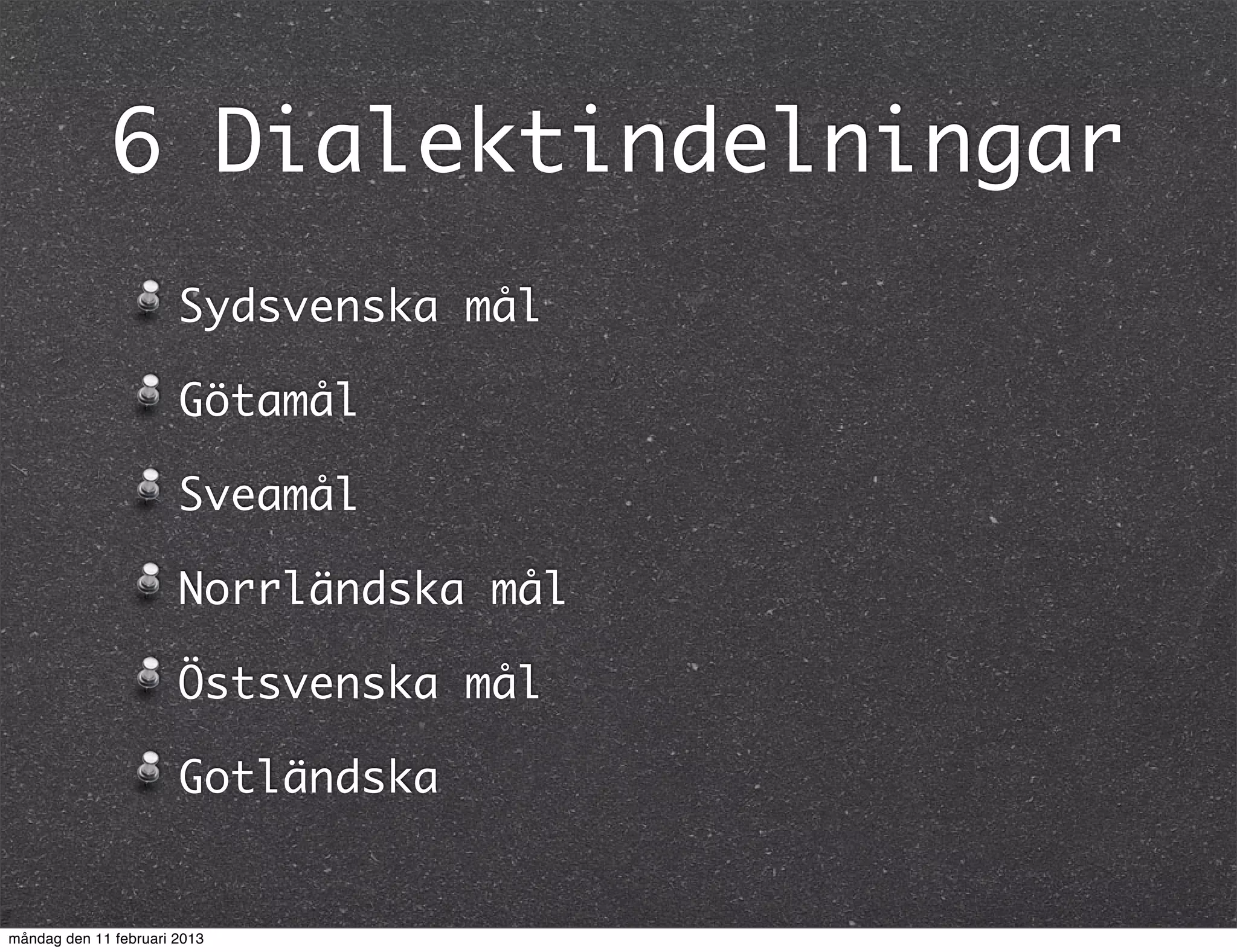 6 Dialektindelningar

Sydsvenska mål

Götamål

Sveamål

Norrländska mål

Östsvenska mål

Gotländska

måndag den 11 februari 2013